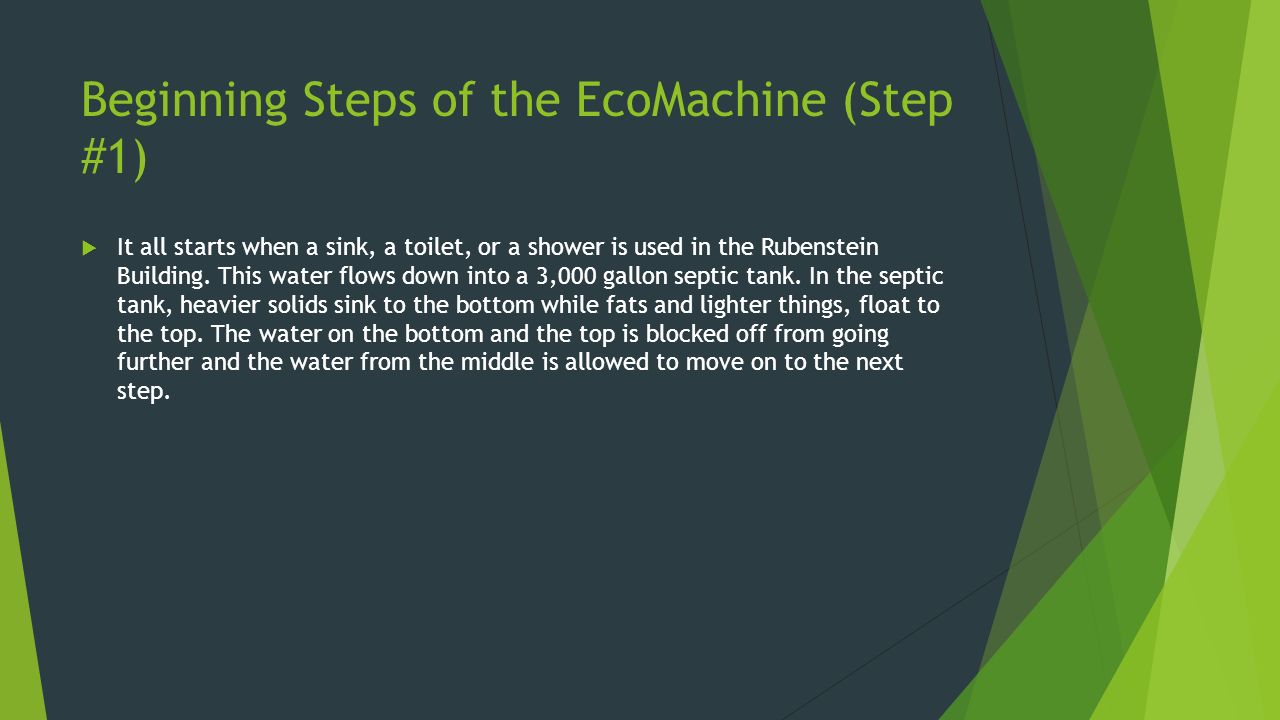 Beginning Steps of the EcoMachine (Step #1)

It all starts when a sink, a toilet, or a shower is used in the Rubenstein Building. This water flows down into a 3,000 gallon septic tank. In the septic tank, heavier solids sink to the bottom while fats and lighter things, float to the top. The water on the bottom and the top is blocked off from going further and the water from the middle is allowed to move on to the next step.